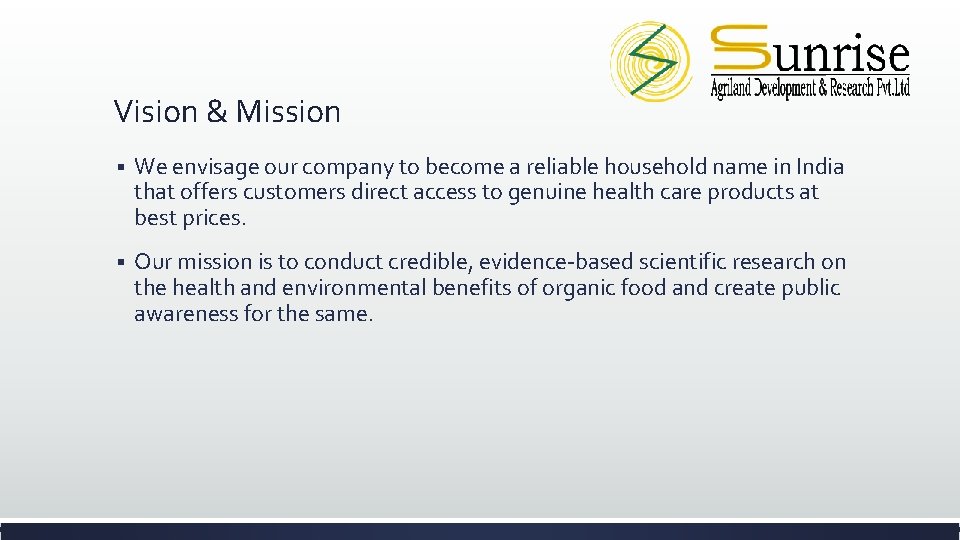 Sunrise
Agriland Development & Research Pvt.Ltd

Vision & Mission

▪ We envisage our company to become a reliable household name in India that offers customers direct access to genuine health care products at best prices.

▪ Our mission is to conduct credible, evidence-based scientific research on the health and environmental benefits of organic food and create public awareness for the same.